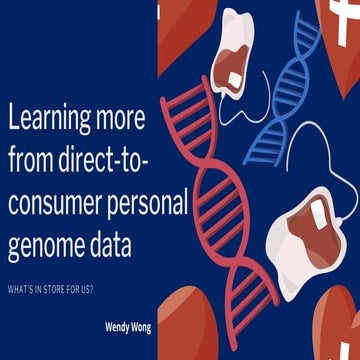 Learning more from direct-to-consumer personal genome data

WHAT'S IN STORE FOR US?

Wendy Wong